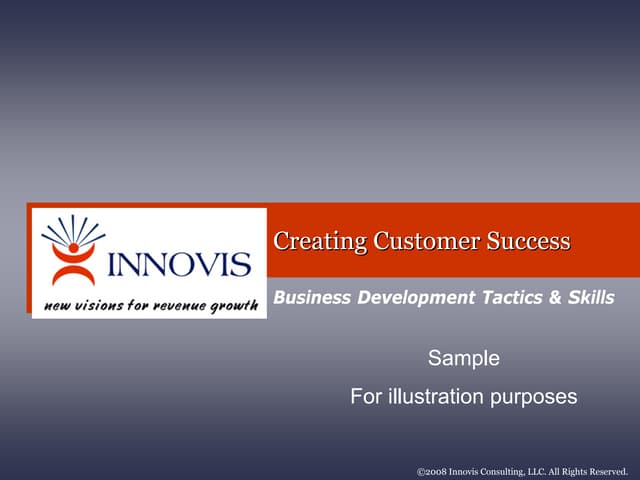 INNOVIS

new visions for revenue growth

Creating Customer Success

Business Development Tactics & Skills

Sample

For illustration purposes

©2008 Innovis Consulting, LLC. All Rights Reserved.